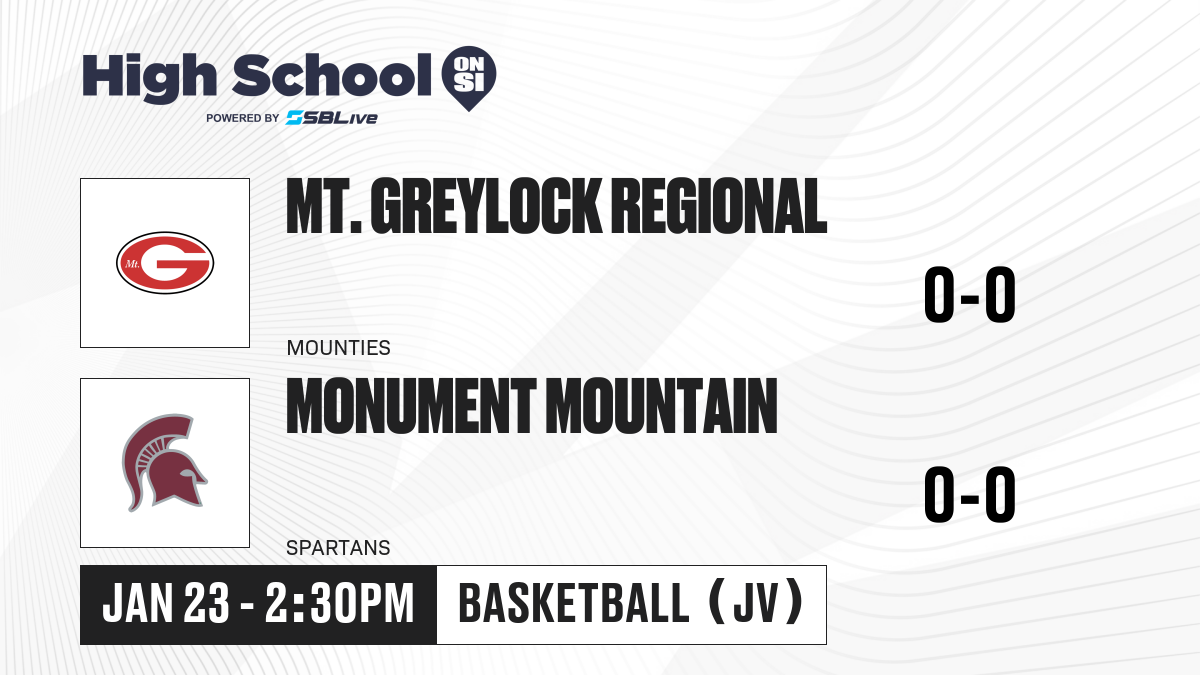 High School ON SI
POWERED BY SBLive

Mt. G

MT. GREYLOCK REGIONAL
0-0
MOUNTIES

MONUMENT MOUNTAIN
0-0
SPARTANS

JAN 23 - 2:30PM
BASKETBALL (JV)